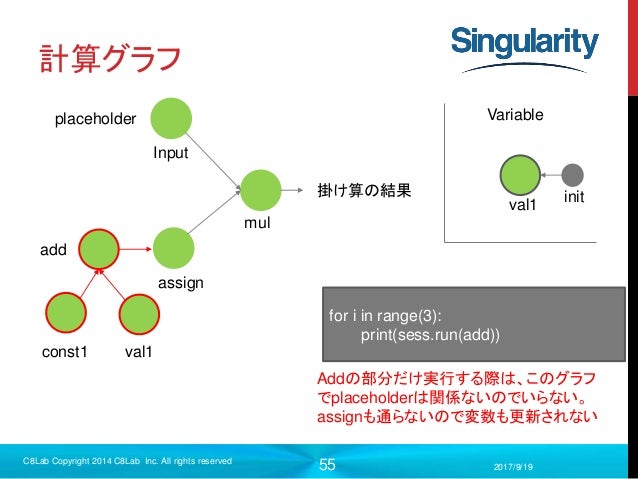 計算グラフ

Singularity

placeholder

Input

mul

掛け算の結果

add

assign

const1

val1

Variable

val1

init

for i in range(3):
print(sess.run(add))

Addの部分だけ実行する際は、このグラフでplaceholderは関係ないのでいらない。assignも通らないので変数も更新されない

C8Lab Copyright 2014 C8Lab Inc. All rights reserved

55

2017/9/19